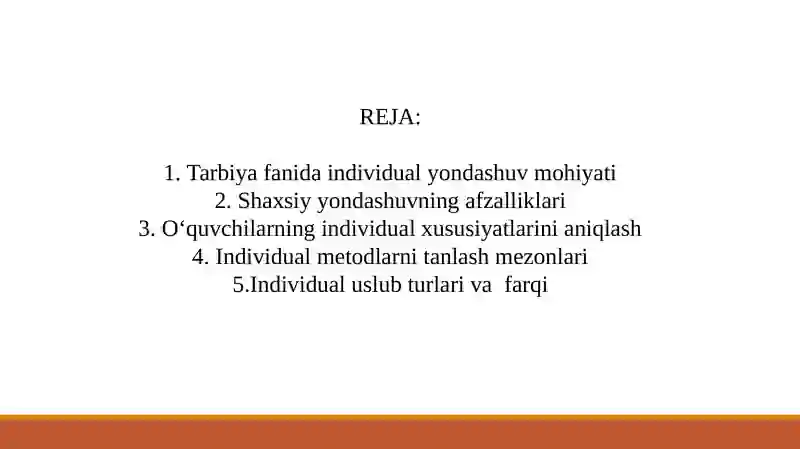 REJA:

1. Tarbiya fanida individual yondashuv mohiyati
2. Shaxsiy yondashuvning afzalliklari
3. O‘quvchilarning individual xususiyatlarini aniqlash
4. Individual metodlarni tanlash mezonlari
5.Individual uslub turlari va farqi